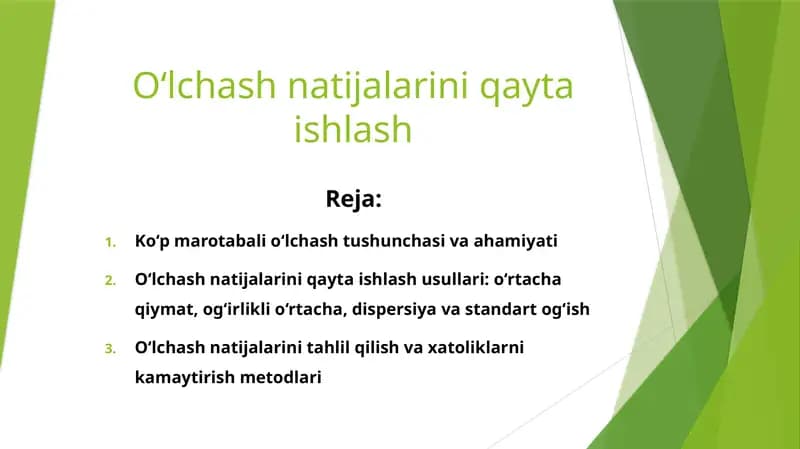 O‘lchash natijalarini qayta ishlash

Reja:

1. Ko‘p marotabali o‘lchash tushunchasi va ahamiyati
2. O‘lchash natijalarini qayta ishlash usullari: o‘rtacha qiymat, og‘irlikli o‘rtacha, dispersiya va standart og‘ish
3. O‘lchash natijalarini tahlil qilish va xatoliklarni kamaytirish metodlari